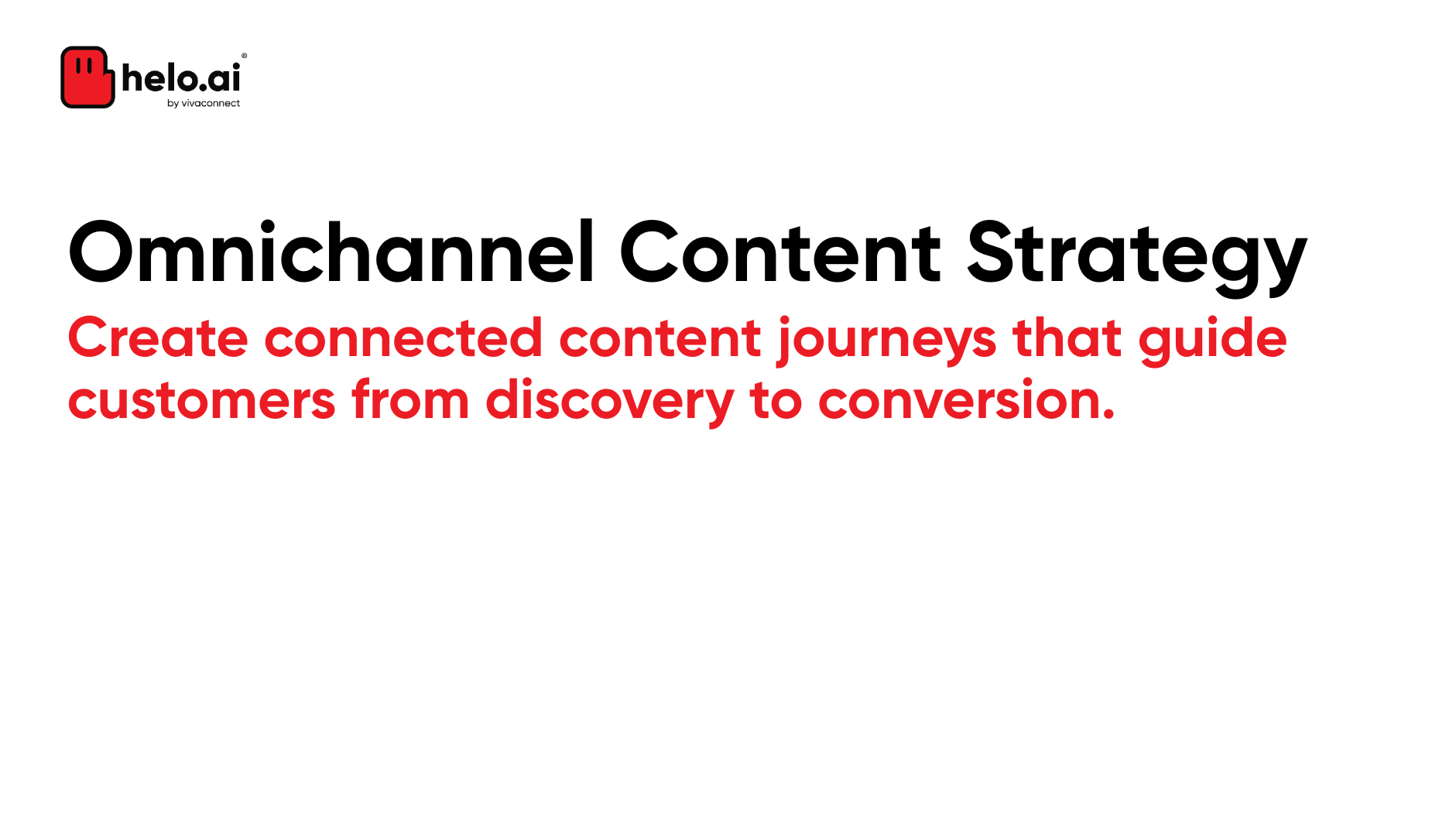 helo.ai®
by vivaconnect

Omnichannel Content Strategy

Create connected content journeys that guide customers from discovery to conversion.